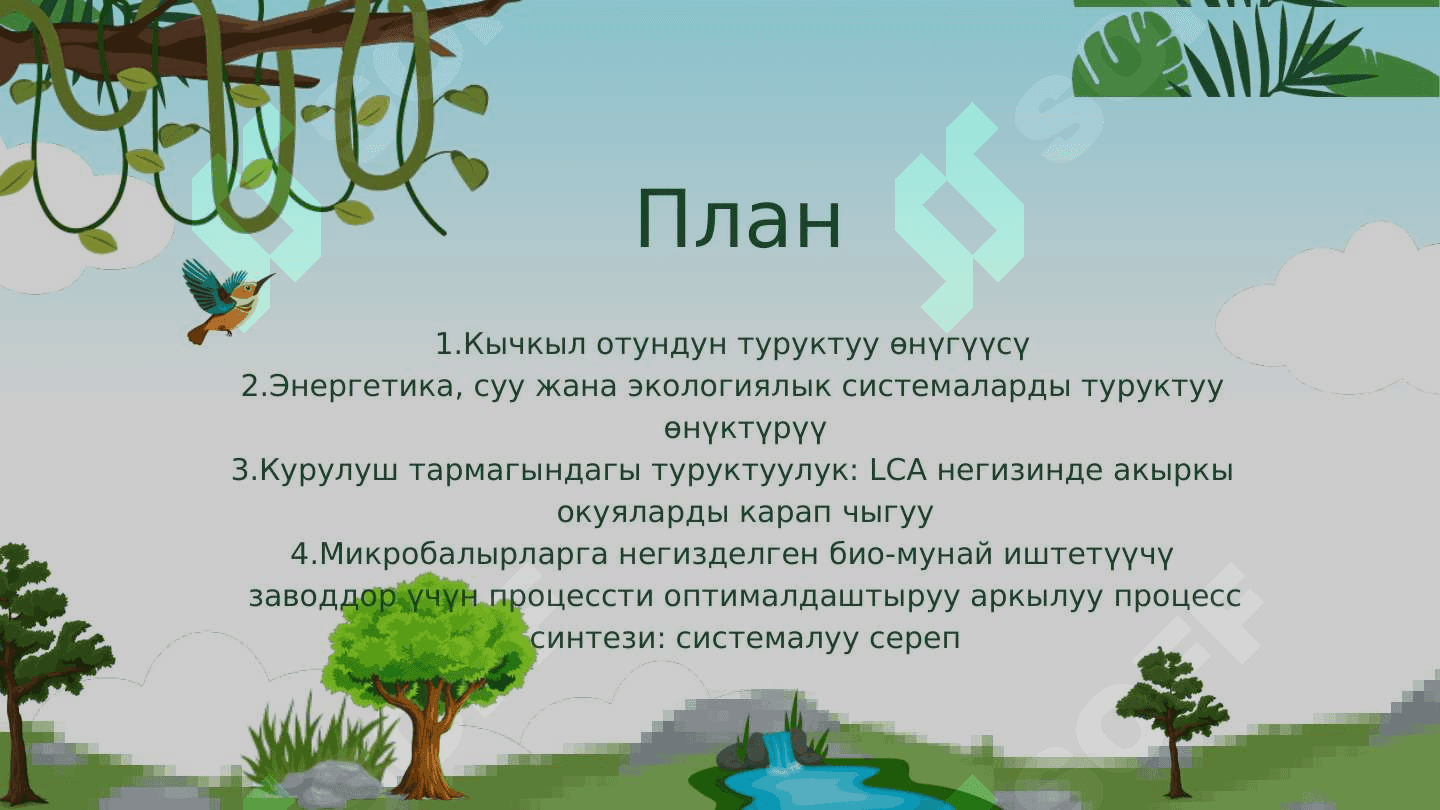 План

1.Кычкыл отундун туруктуу өнүгүүсү
2.Энергетика, суу жана экологиялык системаларды туруктуу өнүктүрүү
3.Курулуш тармагындагы туруктуулук: LCA негизинде акыркы окуяларды карап чыгуу
4.Микробалырларга негизделген био-мунай иштетүүчү заводдор үчүн процессти оптималдаштыруу аркылуу процесс синтези: системалуу сереп